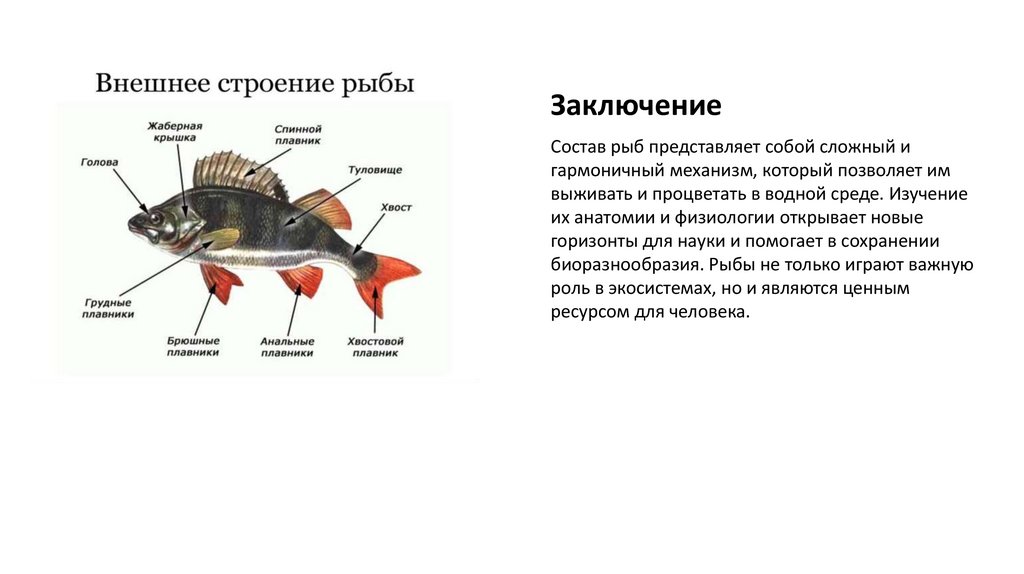 Внешнее строение рыбы

Жаберная крышка
Спинной плавник
Голова
Туловище
Хвост
Грудные плавники
Брюшные плавники
Анальные плавники
Хвостовой плавник

Заключение

Состав рыб представляет собой сложный и гармоничный механизм, который позволяет им выживать и процветать в водной среде. Изучение их анатомии и физиологии открывает новые горизонты для науки и помогает в сохранении биоразнообразия. Рыбы не только играют важную роль в экосистемах, но и являются ценным ресурсом для человека.